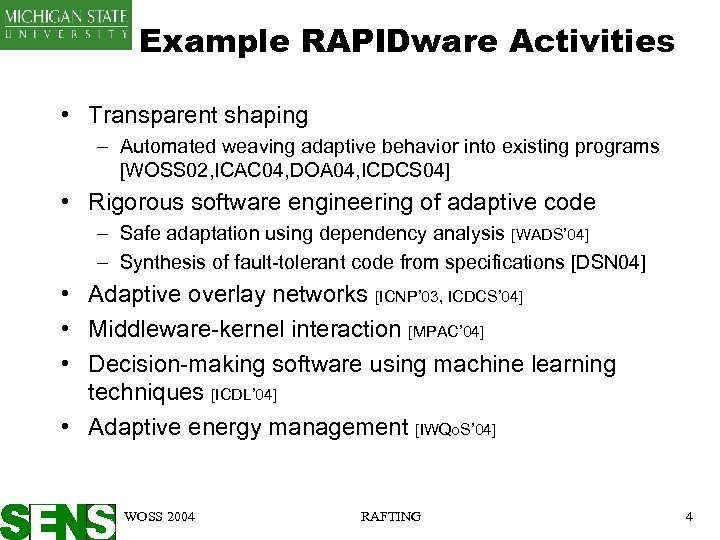 MICHIGAN STATE
UNIVERSITY

Example RAPIDware Activities

• Transparent shaping
– Automated weaving adaptive behavior into existing programs [WOSS02,ICAC04,DOA04,ICDCS04]
• Rigorous software engineering of adaptive code
– Safe adaptation using dependency analysis [WADS'04]
– Synthesis of fault-tolerant code from specifications [DSN04]
• Adaptive overlay networks [ICNP'03, ICDCS'04]
• Middleware-kernel interaction [MPAC'04]
• Decision-making software using machine learning techniques [ICDL'04]
• Adaptive energy management [IWQoS'04]

SENS WOSS 2004 RAFTING 4